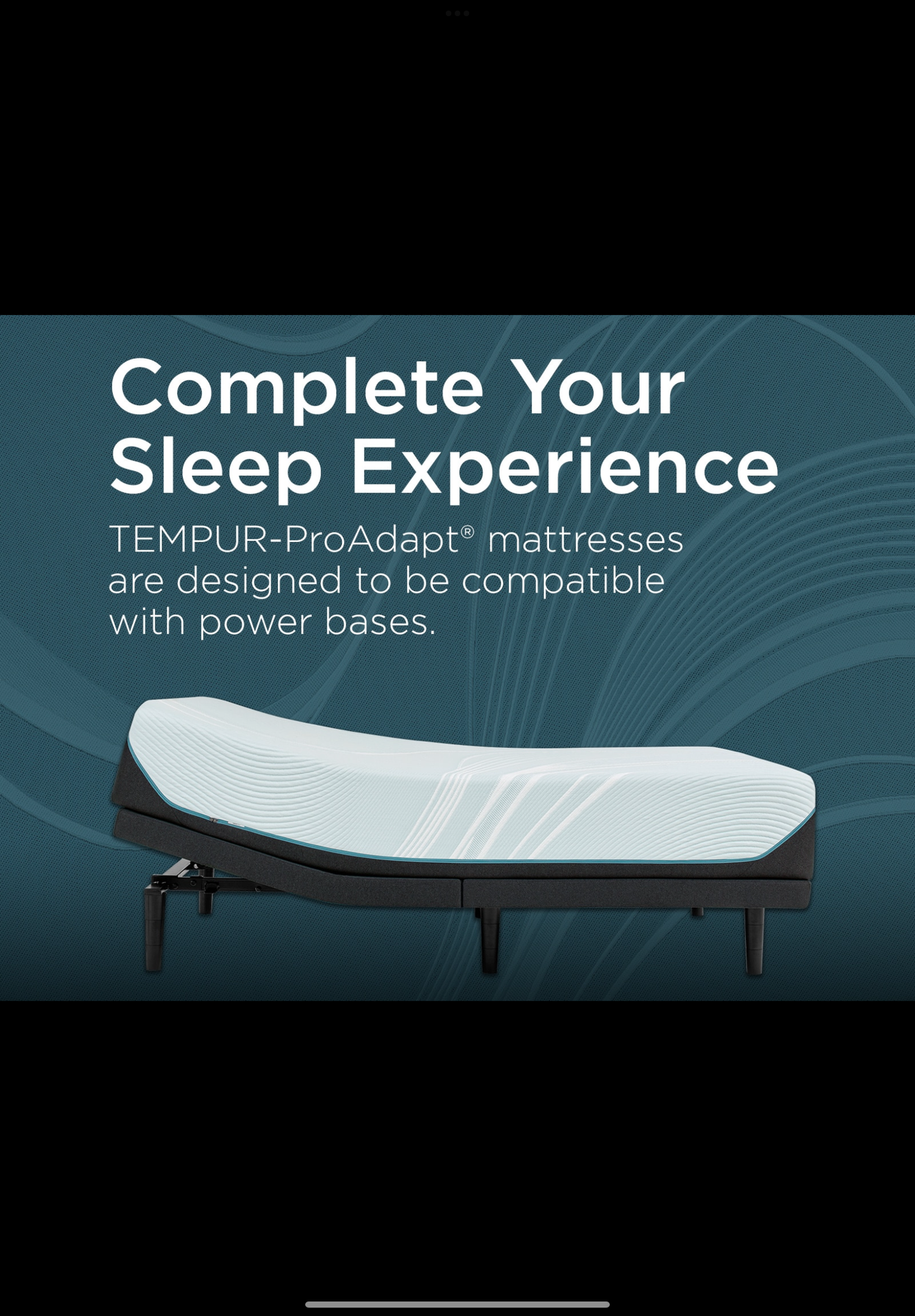 Complete Your Sleep Experience

TEMPUR-ProAdapt® mattresses are designed to be compatible with power bases.